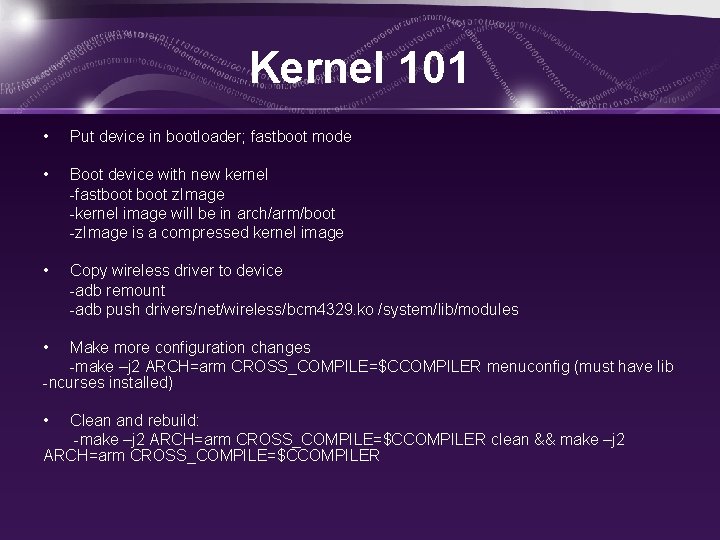 Kernel 101

• Put device in bootloader; fastboot mode

• Boot device with new kernel
-fastboot boot zImage
-kernel image will be in arch/arm/boot
-zImage is a compressed kernel image

• Copy wireless driver to device
-adb remount
-adb push drivers/net/wireless/bcm4329.ko /system/lib/modules

• Make more configuration changes
-make –j2 ARCH=arm CROSS_COMPILE=$CCOMPILER menuconfig (must have lib -ncurses installed)

• Clean and rebuild:
-make –j2 ARCH=arm CROSS_COMPILE=$CCOMPILER clean && make –j2 ARCH=arm CROSS_COMPILE=$CCOMPILER